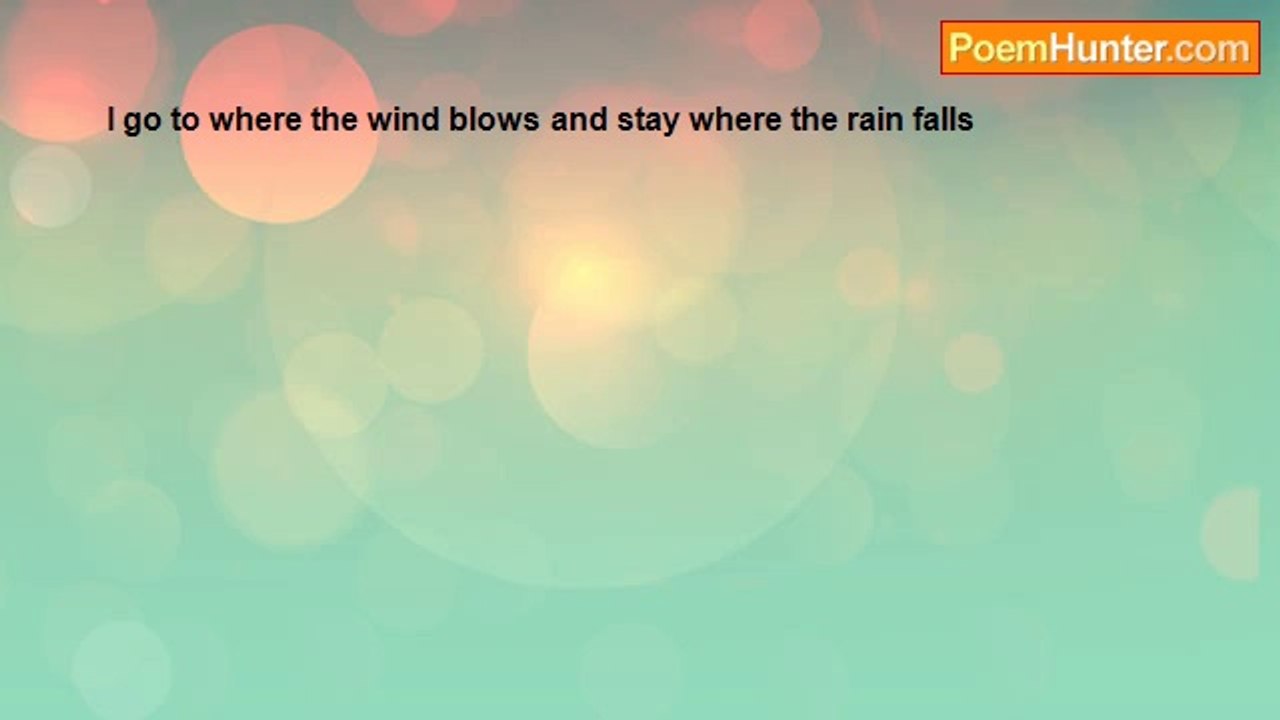 PoemHunter.com

I go to where the wind blows and stay where the rain falls